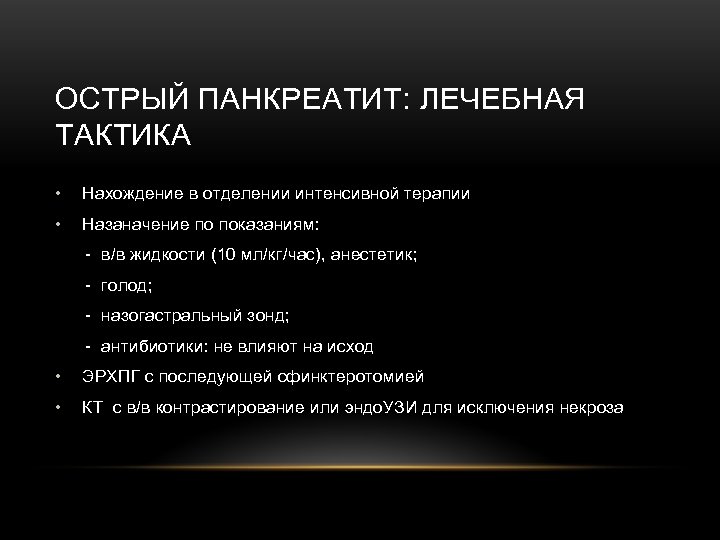 ОСТРЫЙ ПАНКРЕАТИТ: ЛЕЧЕБНАЯ ТАКТИКА

• Нахождение в отделении интенсивной терапии
• Назаначение по показаниям:
- в/в жидкости (10 мл/кг/час), анестетик;
- голод;
- назогастральный зонд;
- антибиотики: не влияют на исход
• ЭРХПГ с последующей сфинктеротомией
• КТ с в/в контрастирование или эндоУЗИ для исключения некроза